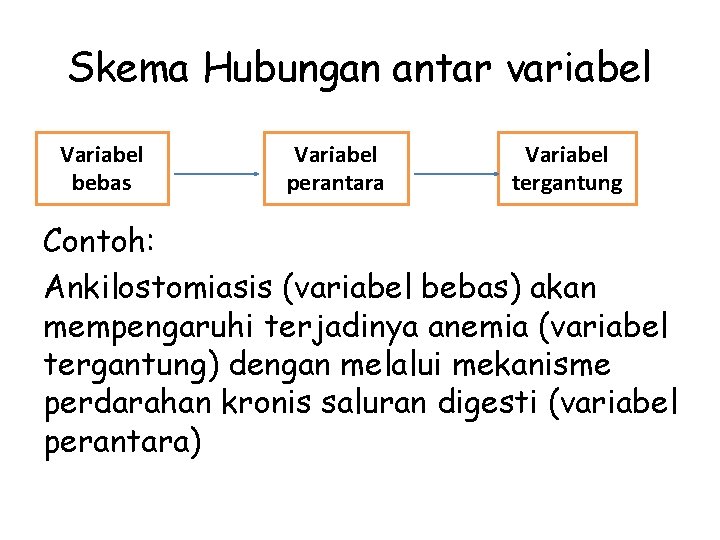 Skema Hubungan antar variabel

Variabel bebas

Variabel perantara

Variabel tergantung

Contoh:

Ankilostomiasis (variabel bebas) akan mempengaruhi terjadinya anemia (variabel tergantung) dengan melalui mekanisme perdarahan kronis saluran digesti (variabel perantara)